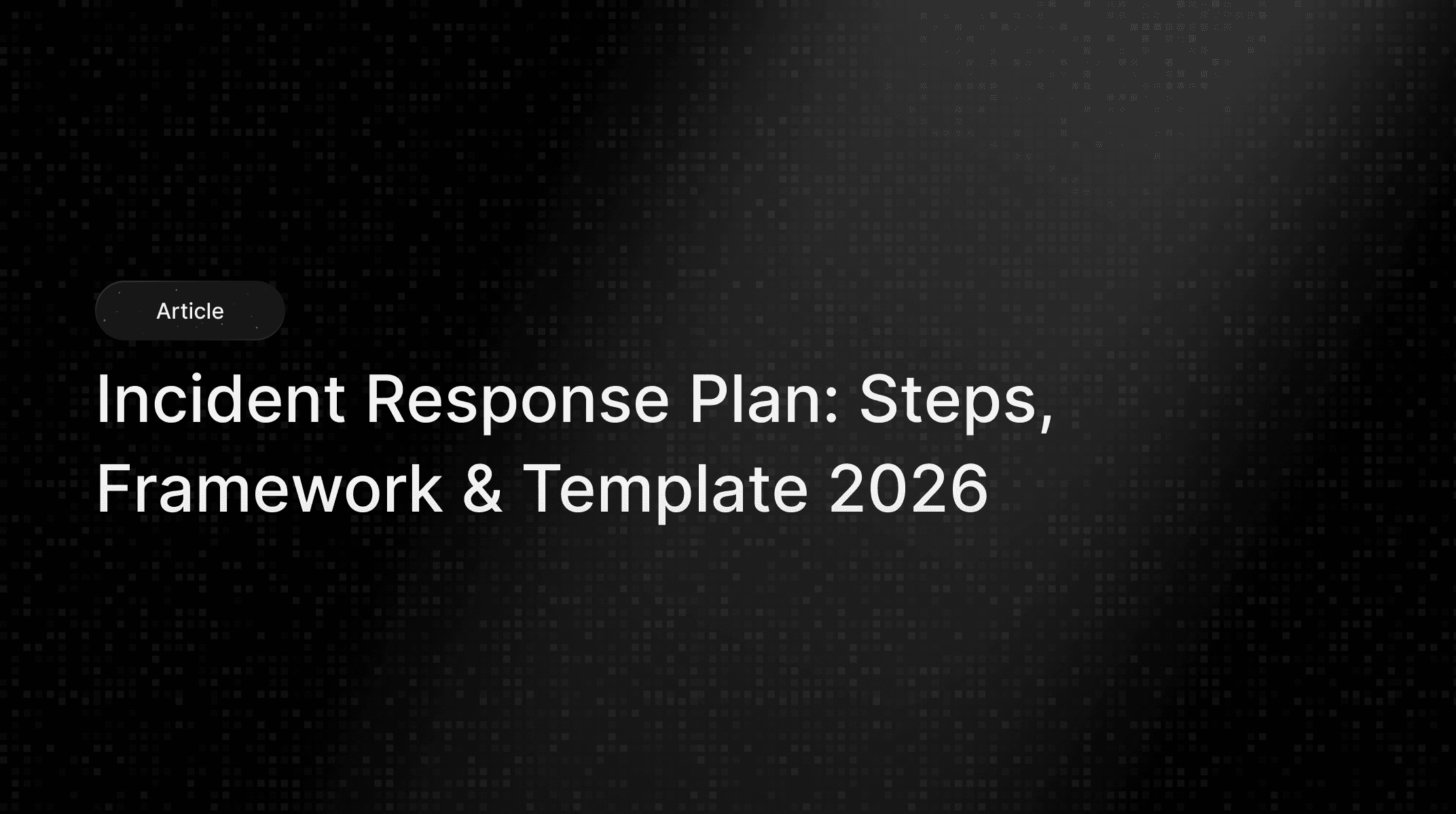 Article

Incident Response Plan: Steps, Framework & Template 2026